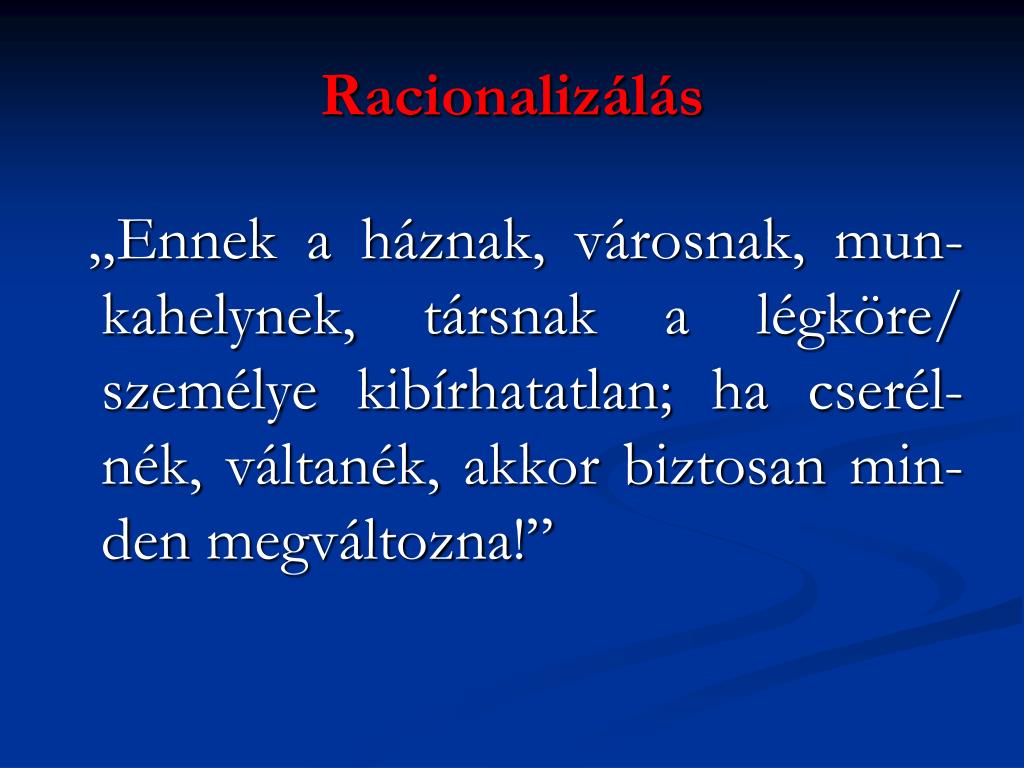 Racionalizálás

„Ennek a háznak, városnak, munkahelynek, társnak a légköre/ személye kibírhatatlan; ha cserélnék, váltanék, akkor biztosan minden megváltozna!”